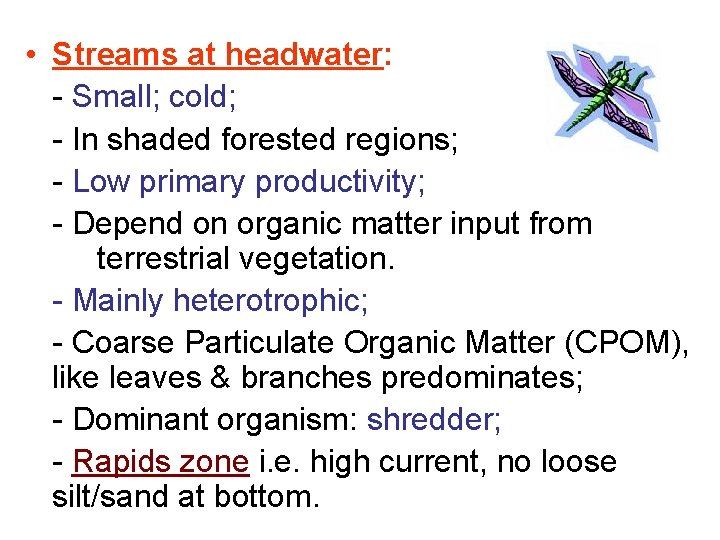 • Streams at headwater:

- Small; cold;

- In shaded forested regions;

- Low primary productivity;

- Depend on organic matter input from terrestrial vegetation.

- Mainly heterotrophic;

- Coarse Particulate Organic Matter (CPOM), like leaves & branches predominates;

- Dominant organism: shredder;

- Rapids zone i.e. high current, no loose silt/sand at bottom.